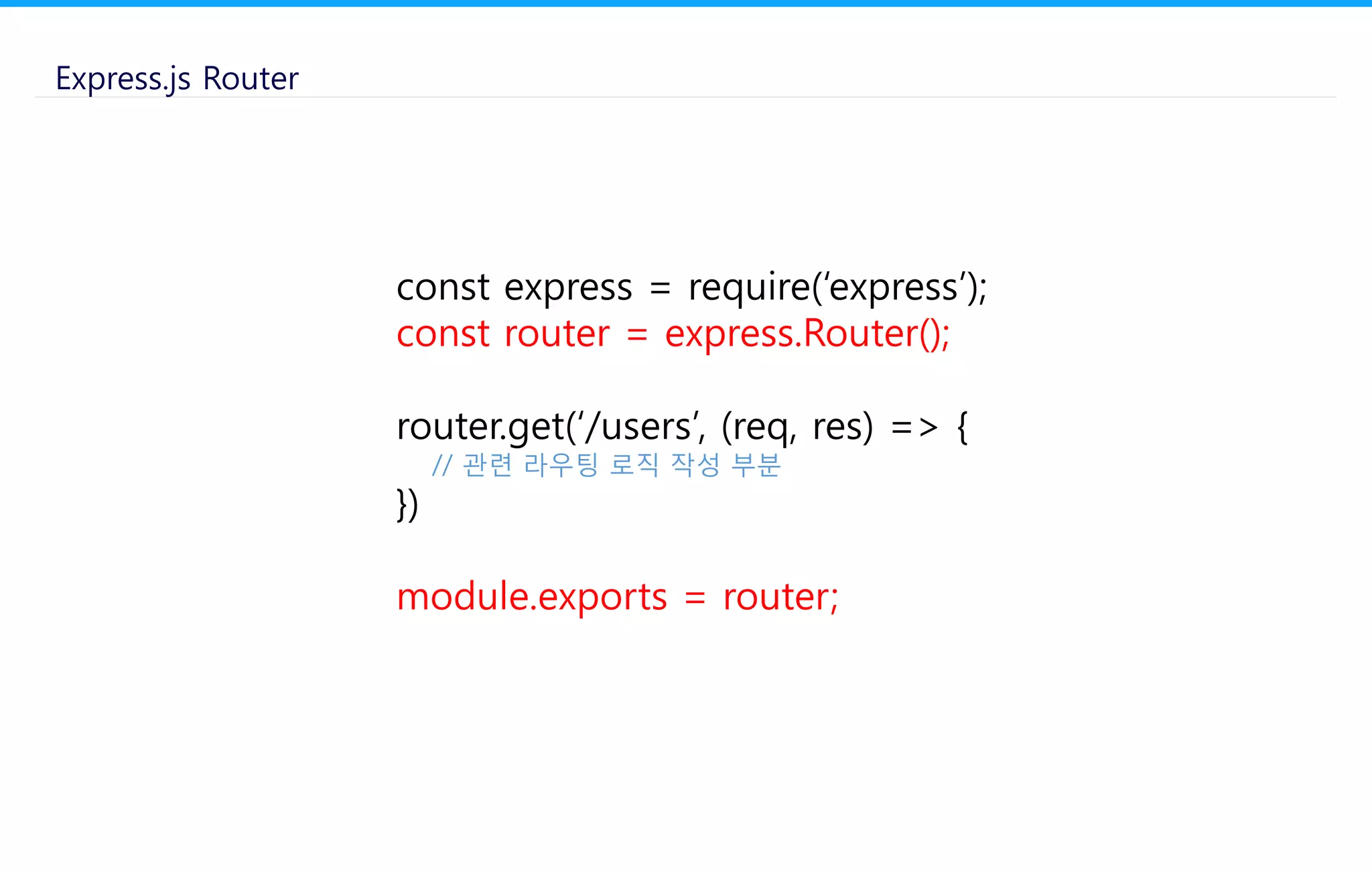 Express.js Router

const express = require(‘express’);
const router = express.Router();

router.get(‘/users’, (req, res) => {
  // 관련 라우팅 로직 작성 부분
})

module.exports = router;